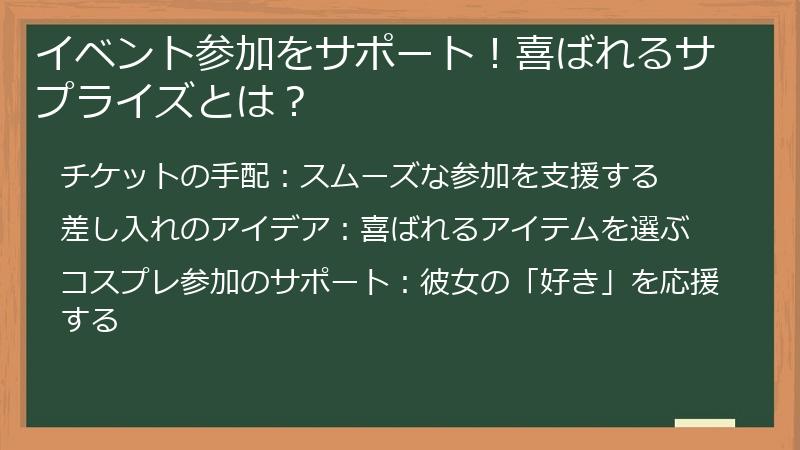 イベント参加をサポート！喜ばれるサプライズとは？

チケットの手配：スムーズな参加を支援する

差し入れのアイデア：喜ばれるアイテムを選ぶ

コスプレ参加のサポート：彼女の「好き」を応援する